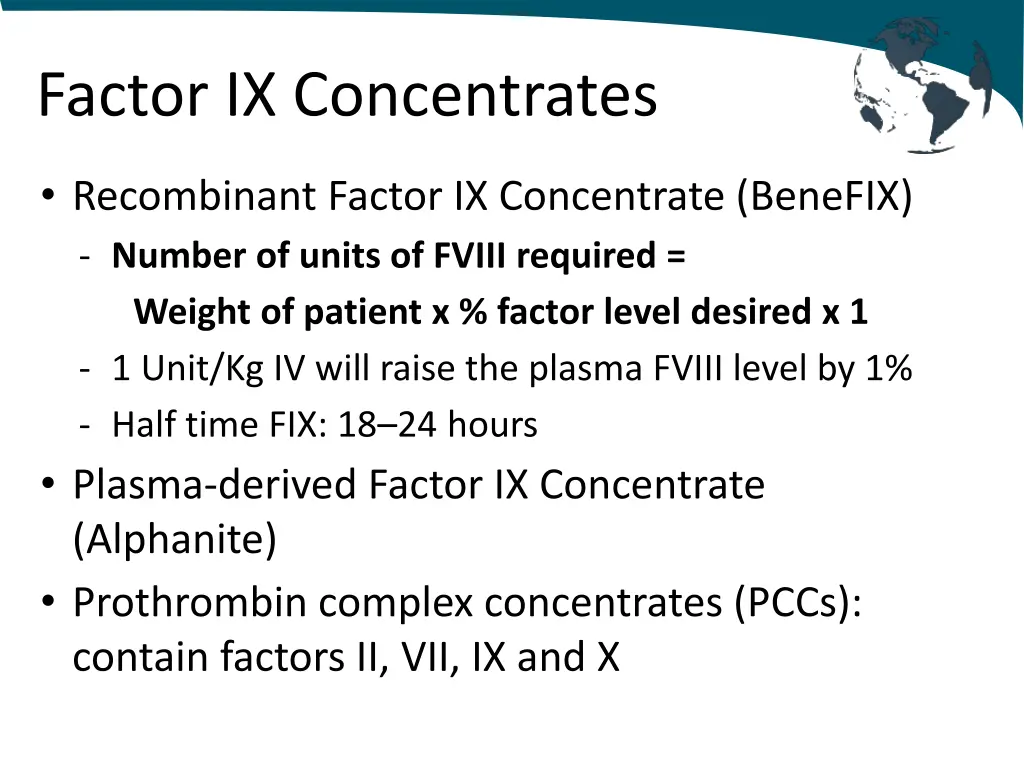 Factor IX Concentrates

• Recombinant Factor IX Concentrate (BeneFIX)
- **Number of units of FVIII required =**
**Weight of patient x % factor level desired x 1**
- 1 Unit/Kg IV will raise the plasma FVIII level by 1%
- Half time FIX: 18–24 hours
• Plasma-derived Factor IX Concentrate (Alphanite)
• Prothrombin complex concentrates (PCCs): contain factors II, VII, IX and X